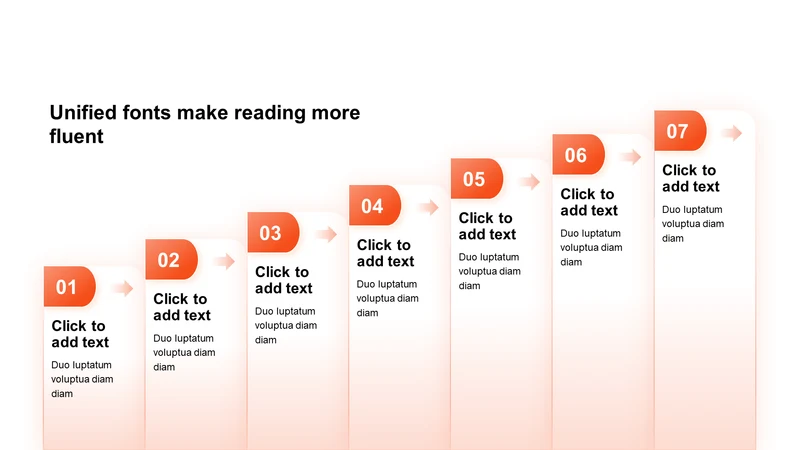 Unified fonts make reading more fluent

01
Click to add text
Duo luptatum voluptua diam diam

02
Click to add text
Duo luptatum voluptua diam diam

03
Click to add text
Duo luptatum voluptua diam diam

04
Click to add text
Duo luptatum voluptua diam diam

05
Click to add text
Duo luptatum voluptua diam diam

06
Click to add text
Duo luptatum voluptua diam diam

07
Click to add text
Duo luptatum voluptua diam diam